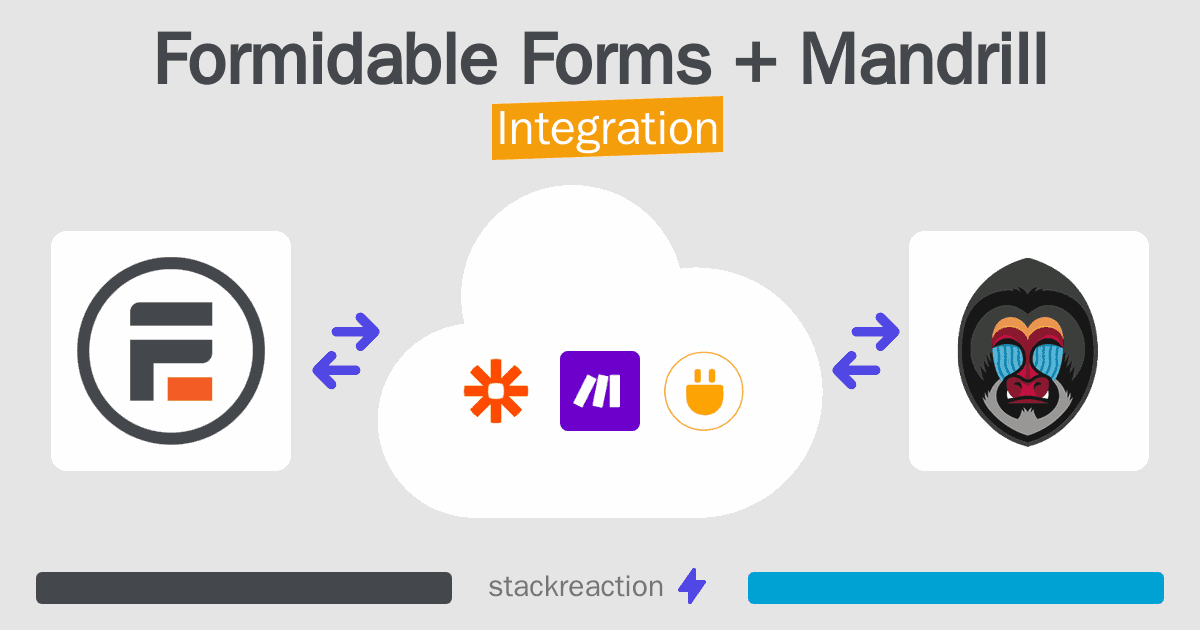 Formidable Forms + Mandrill
Integration

stackreaction